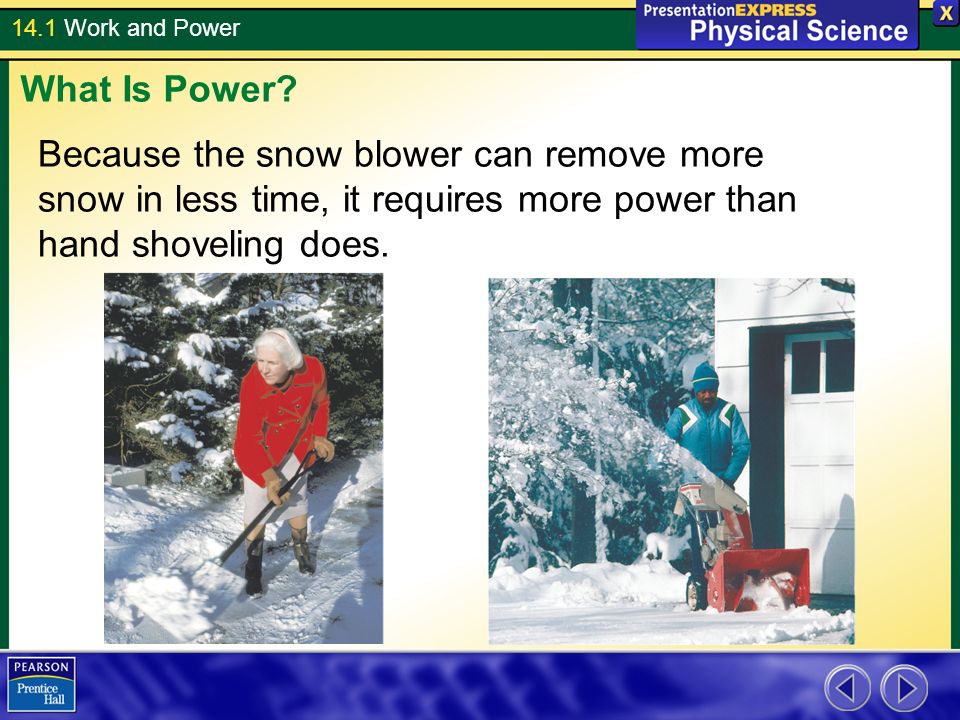 14.1 Work and Power

PresentationEXPRESS
Physical Science

X

What Is Power?

Because the snow blower can remove more snow in less time, it requires more power than hand shoveling does.

PEARSON
Prentice Hall